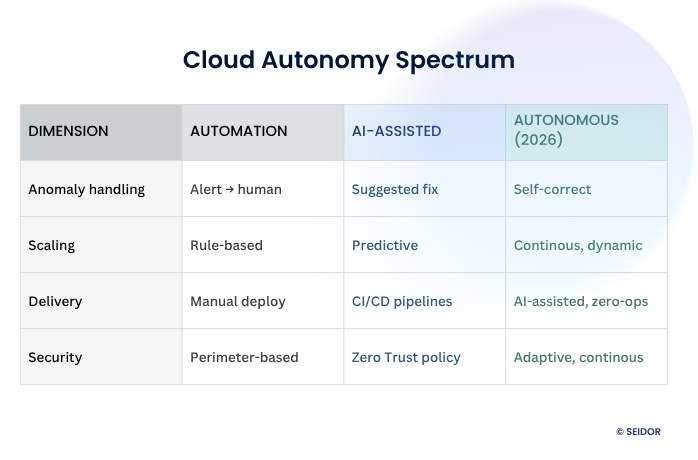 Cloud Autonomy Spectrum

| DIMENSION | AUTOMATION | AI-ASSISTED | AUTONOMOUS (2026) |
|---|---|---|---|
| Anomaly handling | Alert → human | Suggested fix | Self-correct |
| Scaling | Rule-based | Predictive | Continous, dynamic |
| Delivery | Manual deploy | CI/CD pipelines | AI-assisted, zero-ops |
| Security | Perimeter-based | Zero Trust policy | Adaptive, continous |

© SEIDOR